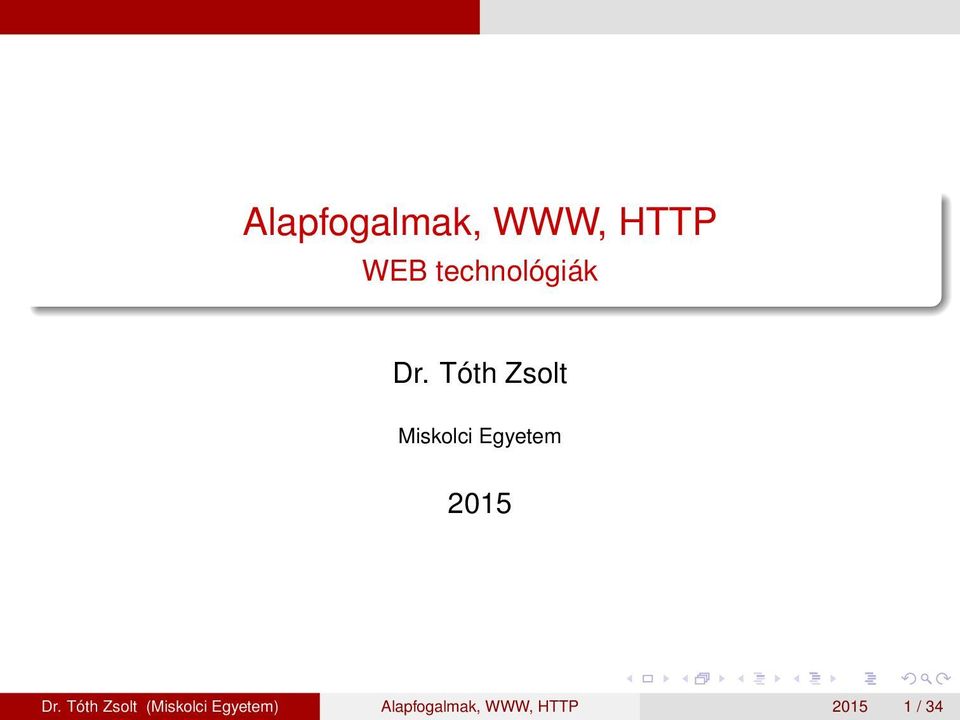 Alapfogalmak, WWW, HTTP
WEB technológiák

Dr. Tóth Zsolt

Miskolci Egyetem

2015

Dr. Tóth Zsolt (Miskolci Egyetem) Alapfogalmak, WWW, HTTP 2015 1 / 34